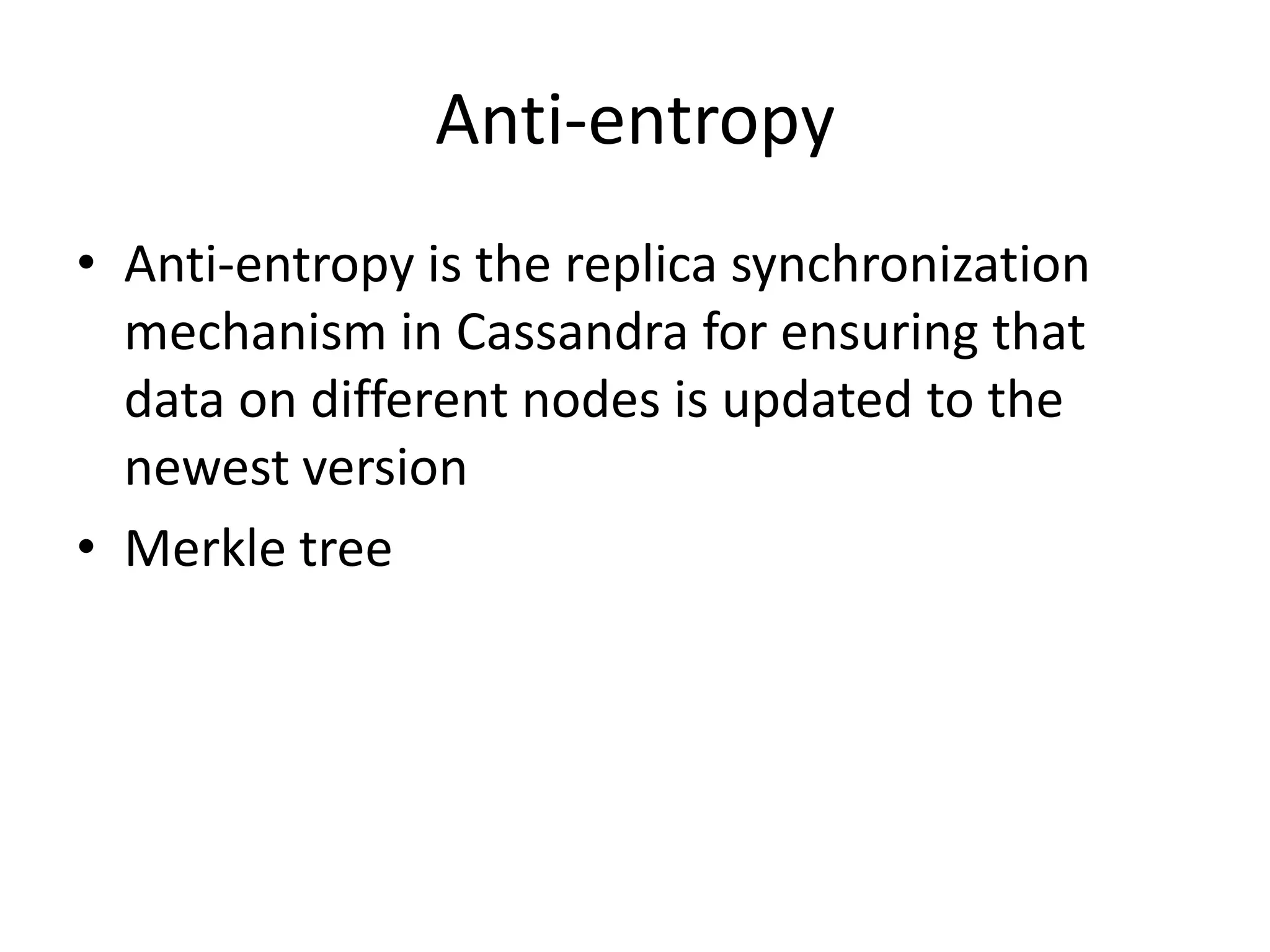 Anti-entropy

• Anti-entropy is the replica synchronization mechanism in Cassandra for ensuring that data on different nodes is updated to the newest version
• Merkle tree